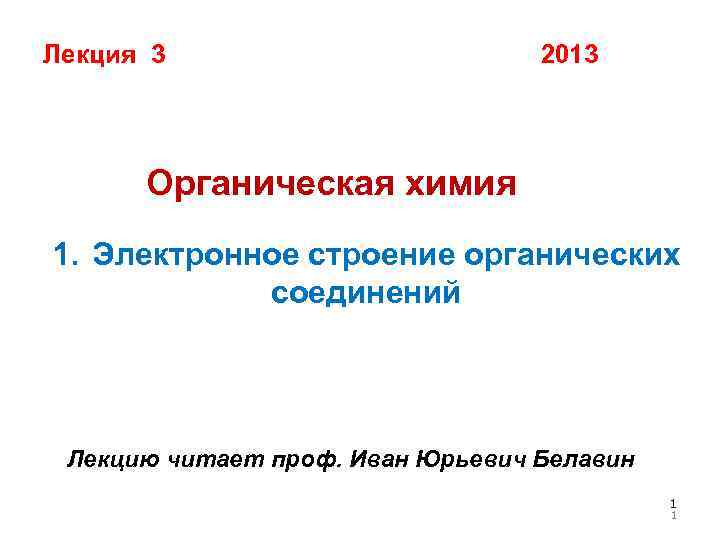 Лекция 3 2013

Органическая химия

1. Электронное строение органических соединений

Лекцию читает проф. Иван Юрьевич Белавин

1
1